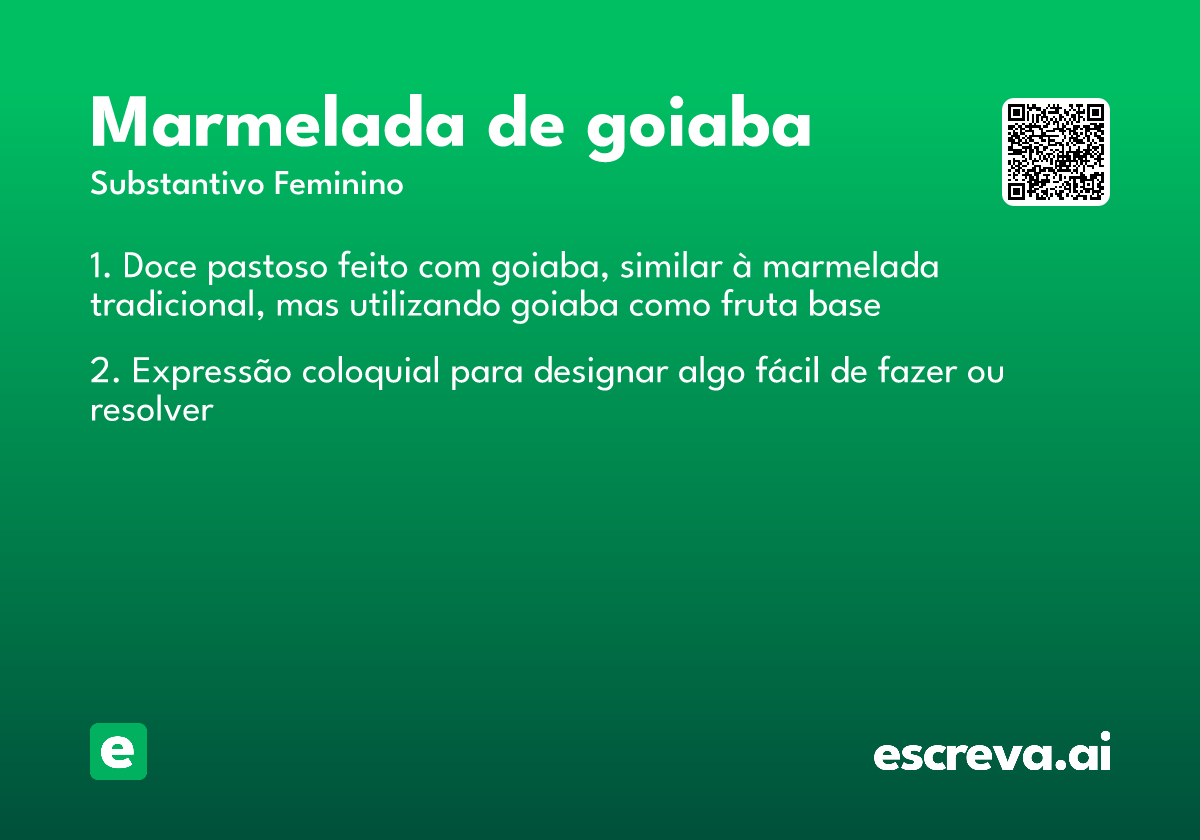 Marmelada de goiaba
Substantivo Feminino

1. Doce pastoso feito com goiaba, similar à marmelada tradicional, mas utilizando goiaba como fruta base

2. Expressão coloquial para designar algo fácil de fazer ou resolver

e

escreva.ai